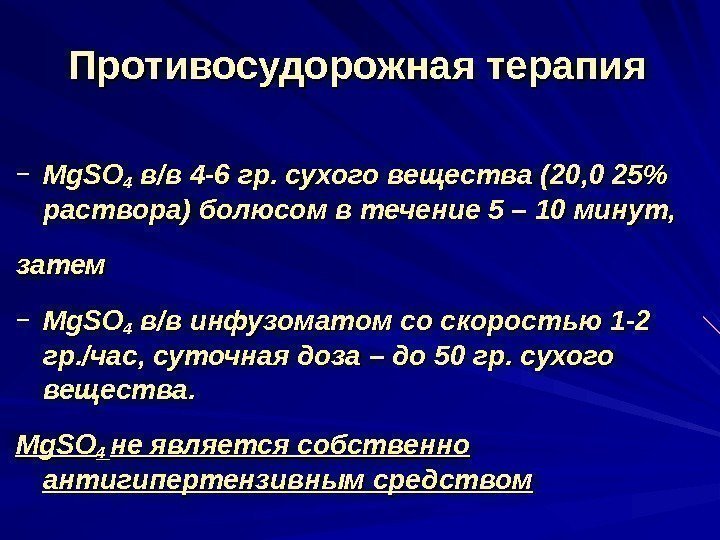 Противосудорожная терапия

– $MgSO_4$ в/в 4-6 гр. сухого вещества (20,0 25% раствора) болюсом в течение 5 – 10 минут,

затем

– $MgSO_4$ в/в инфузоматом со скоростью 1-2 гр./час, суточная доза – до 50 гр. сухого вещества.

$MgSO_4$ не является собственно антигипертензивным средством